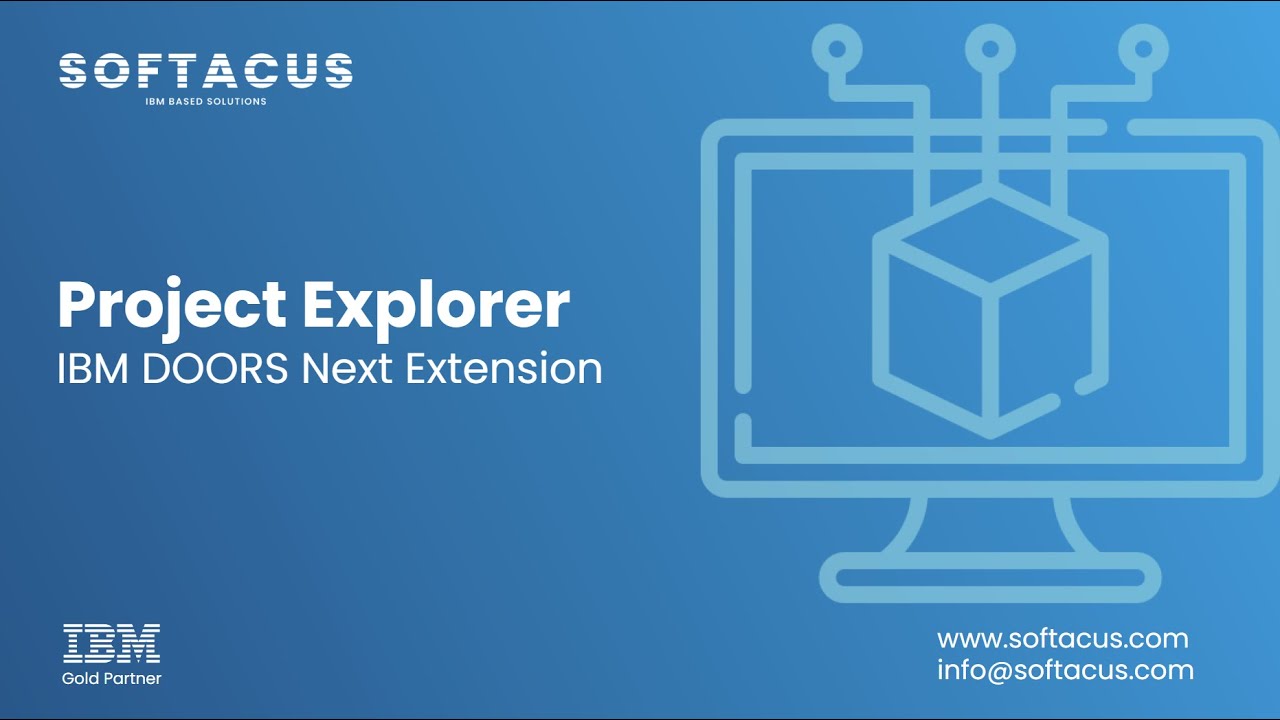 SOFTACUS
IBM BASED SOLUTIONS

Project Explorer
IBM DOORS Next Extension

IBM
Gold Partner

www.softacus.com
info@softacus.com